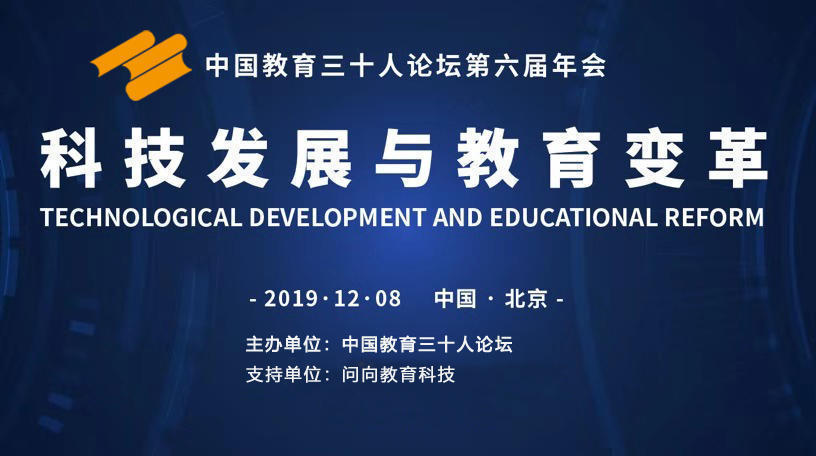 中国教育三十人论坛第六届年会

科技发展与教育变革

TECHNOLOGICAL DEVELOPMENT AND EDUCATIONAL REFORM

- 2019·12·08 中国 · 北京 -

主办单位：中国教育三十人论坛
支持单位：问向教育科技